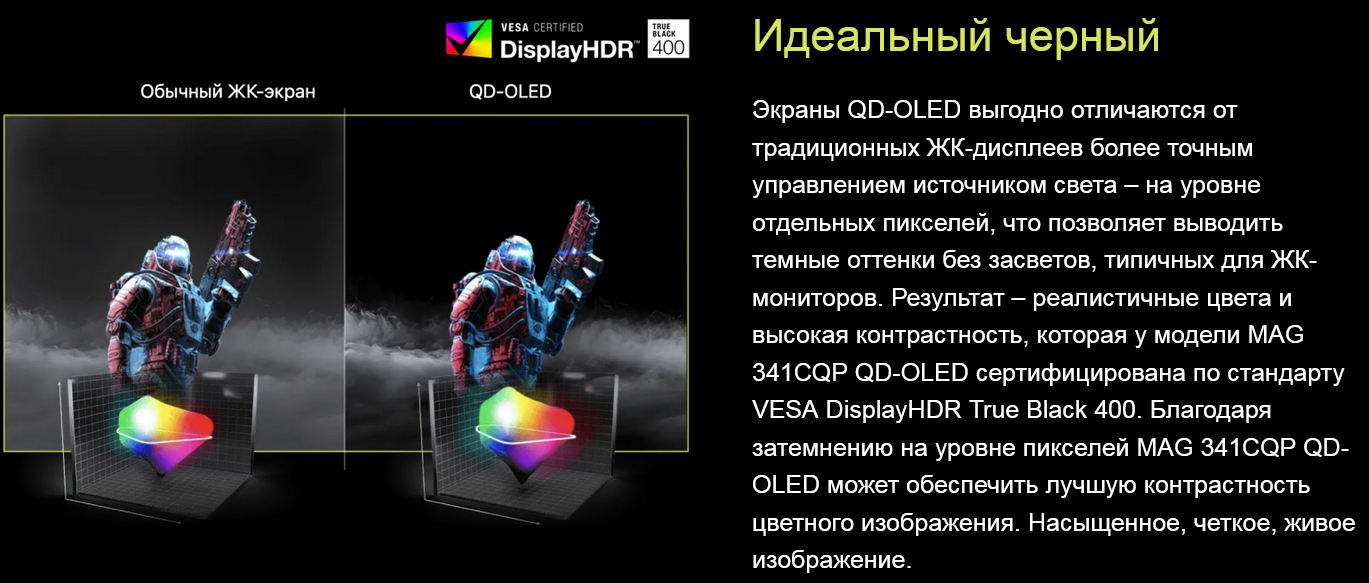 VESA CERTIFIED
DisplayHDR™
TRUE BLACK 400

Обычный ЖК-экран

QD-OLED

Идеальный черный

Экраны QD-OLED выгодно отличаются от традиционных ЖК-дисплеев более точным управлением источником света – на уровне отдельных пикселей, что позволяет выводить темные оттенки без засветов, типичных для ЖК-мониторов. Результат – реалистичные цвета и высокая контрастность, которая у модели MAG 341CQP QD-OLED сертифицирована по стандарту VESA DisplayHDR True Black 400. Благодаря затемнению на уровне пикселей MAG 341CQP QD-OLED может обеспечить лучшую контрастность цветного изображения. Насыщенное, четкое, живое изображение.